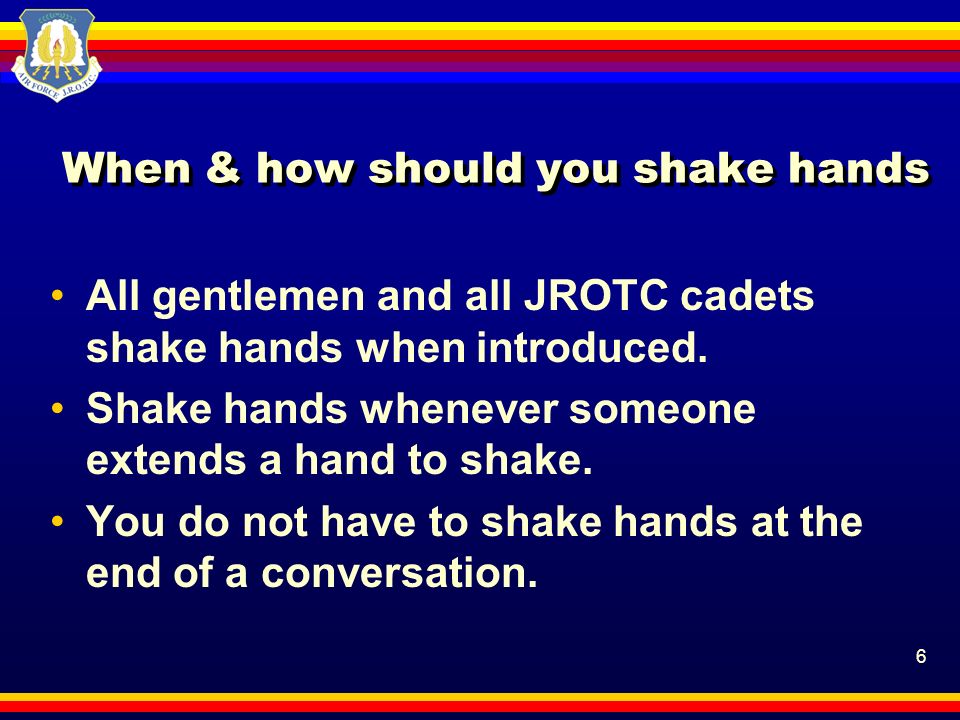 AIR FORCE J.R.O.T.C.

When & how should you shake hands

• All gentlemen and all JROTC cadets shake hands when introduced.
• Shake hands whenever someone extends a hand to shake.
• You do not have to shake hands at the end of a conversation.

6